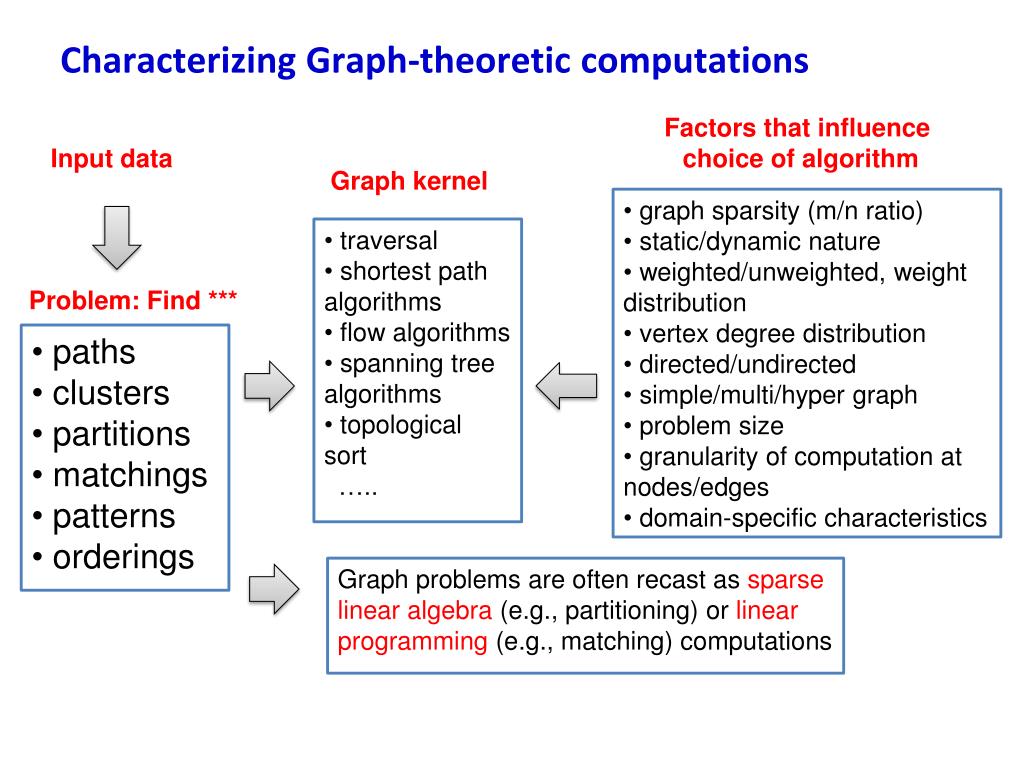 Characterizing Graph-theoretic computations

Input data

Problem: Find ***

• paths
• clusters
• partitions
• matchings
• patterns
• orderings

Graph kernel

• traversal
• shortest path algorithms
• flow algorithms
• spanning tree algorithms
• topological sort
…..

Factors that influence choice of algorithm

• graph sparsity (m/n ratio)
• static/dynamic nature
• weighted/unweighted, weight distribution
• vertex degree distribution
• directed/undirected
• simple/multi/hyper graph
• problem size
• granularity of computation at nodes/edges
• domain-specific characteristics

Graph problems are often recast as sparse linear algebra (e.g., partitioning) or linear programming (e.g., matching) computations